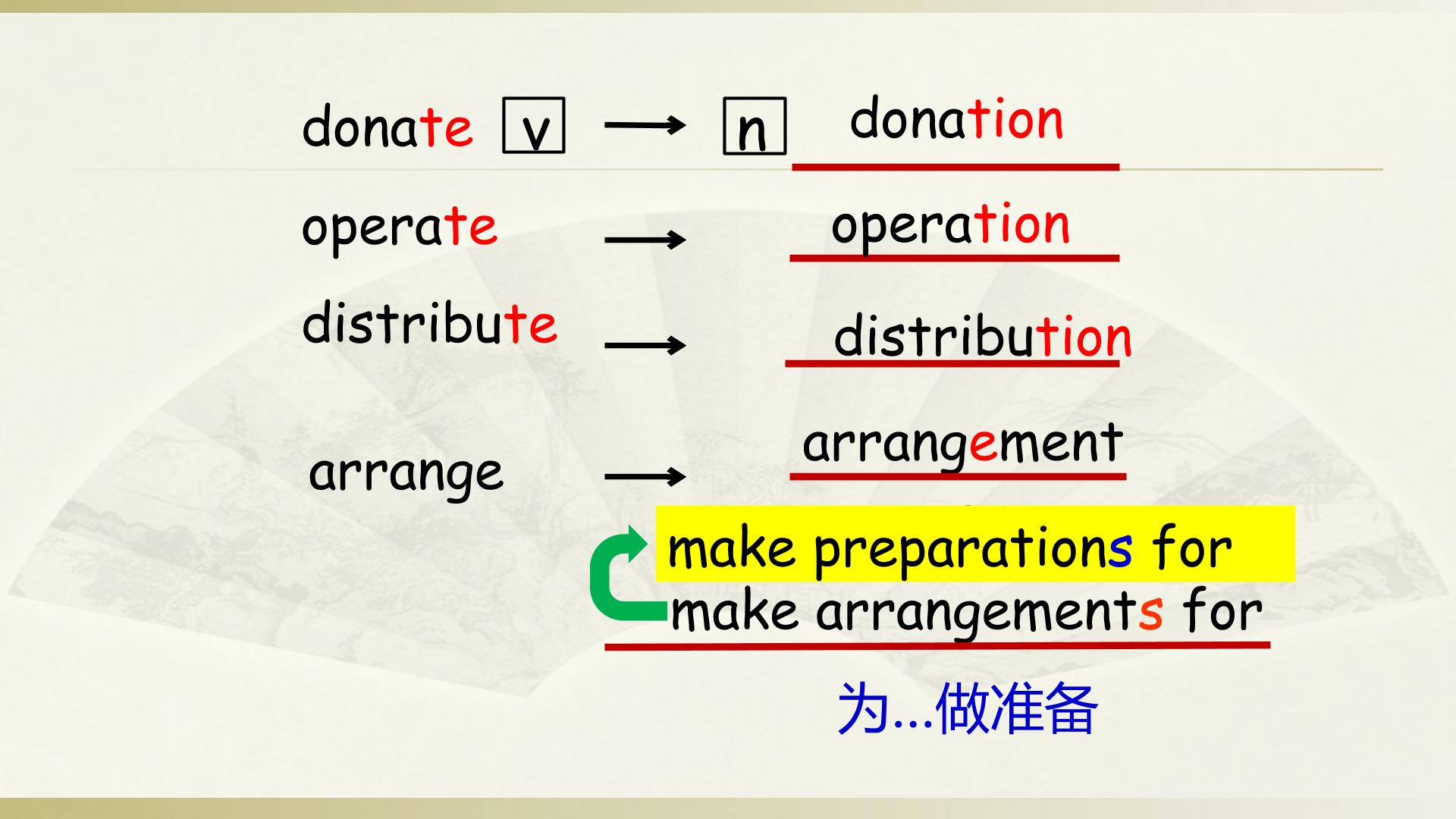 donate v → n donation

operate → operation

distribute → distribution

arrange → arrangement

make preparations for

make arrangements for

为...做准备